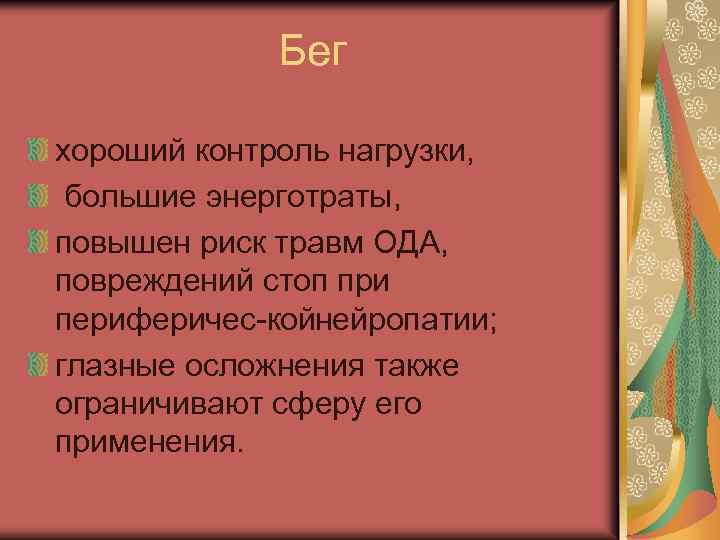 Бег

хороший контроль нагрузки,

большие энерготраты,

повышен риск травм ОДА, повреждений стоп при периферичес-койнейропатии;

глазные осложнения также ограничивают сферу его применения.